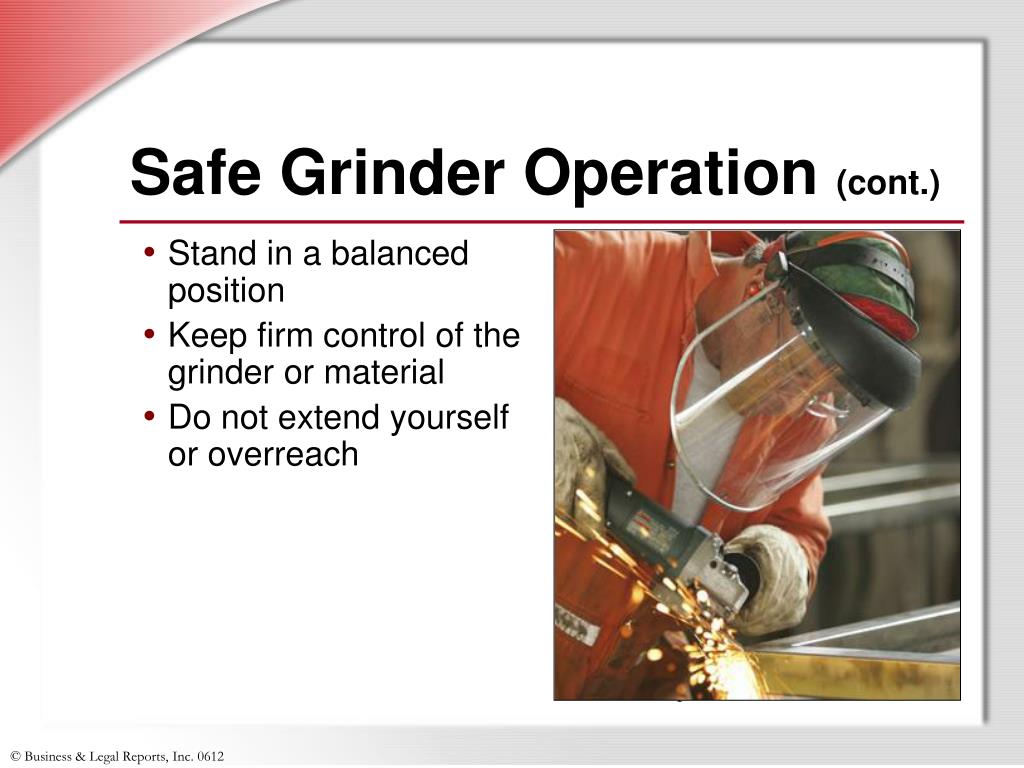 Safe Grinder Operation (cont.)

• Stand in a balanced position
• Keep firm control of the grinder or material
• Do not extend yourself or overreach

© Business & Legal Reports, Inc. 0612